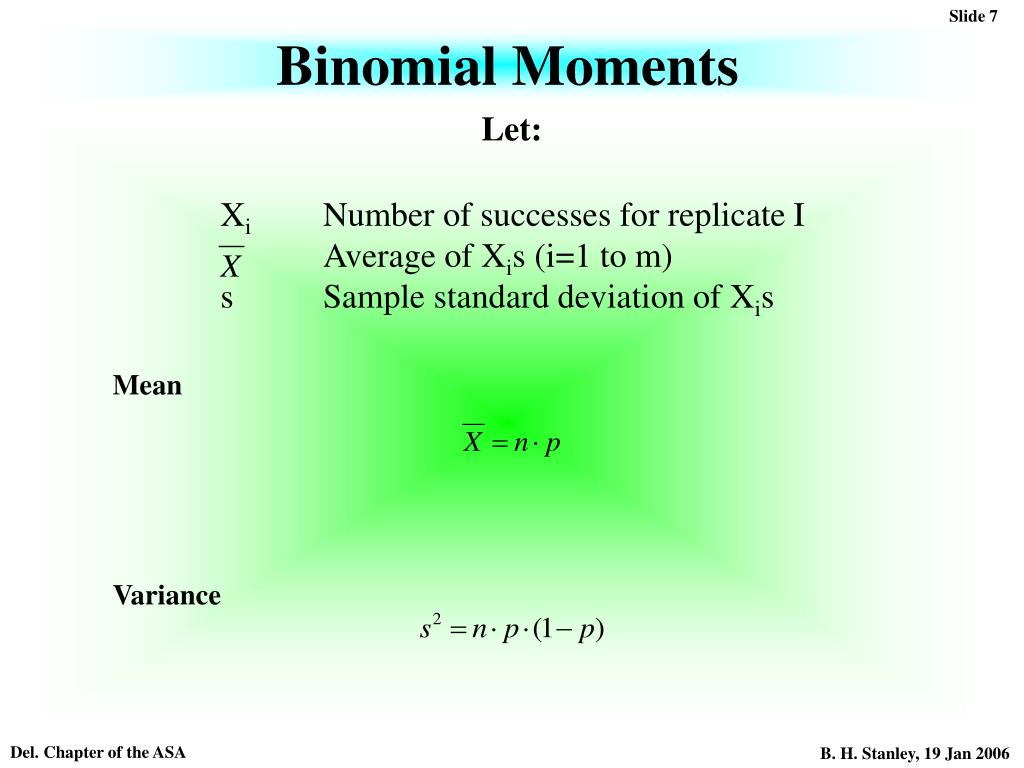 Slide 7

Binomial Moments

Let:

$X_i$ Number of successes for replicate I
$\overline{X}$ Average of $X_i$s (i=1 to m)
s Sample standard deviation of $X_i$s

Mean

$\overline{X} = n \cdot p$

Variance

$s^2 = n \cdot p \cdot (1 - p)$

Del. Chapter of the ASA

B. H. Stanley, 19 Jan 2006